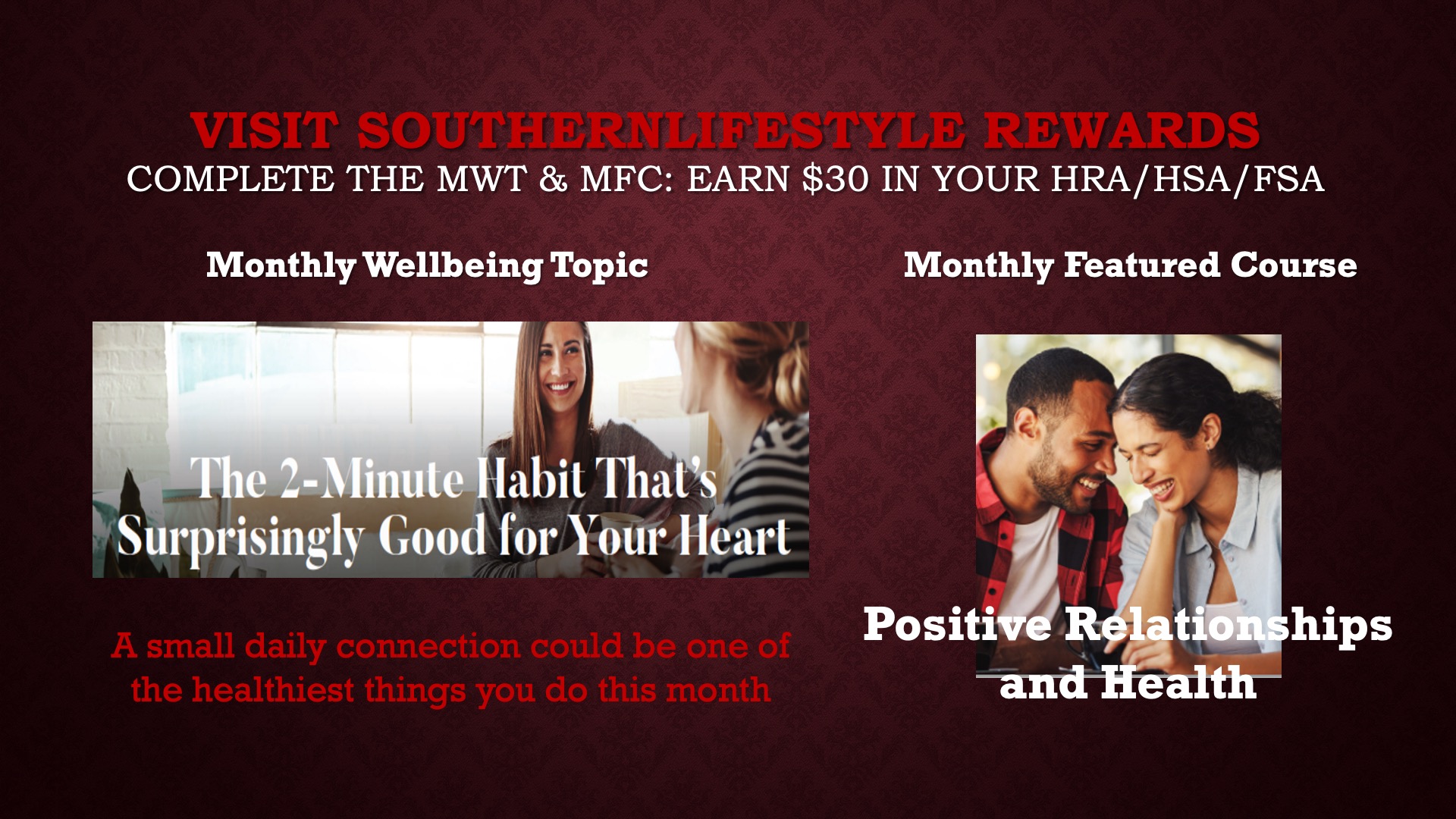 VISIT SOUTHERNLIFESTYLE REWARDS
COMPLETE THE MWT & MFC: EARN $30 IN YOUR HRA/HSA/FSA

Monthly Wellbeing Topic

The 2-Minute Habit That's Surprisingly Good for Your Heart

A small daily connection could be one of the healthiest things you do this month

Monthly Featured Course

Positive Relationships and Health